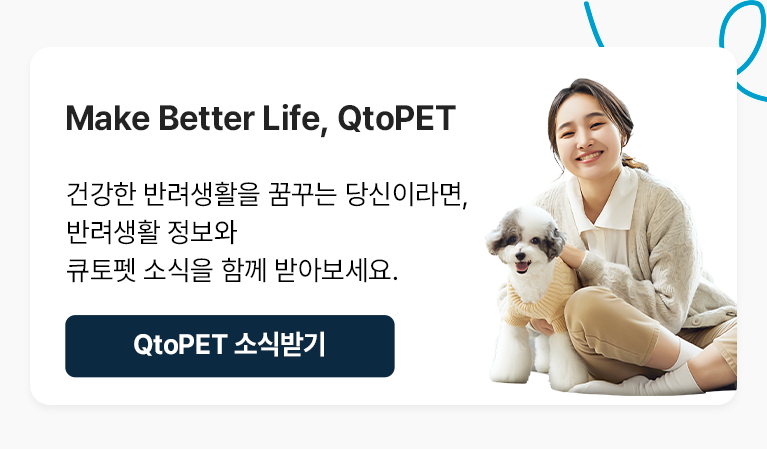 Make Better Life, QtoPET

건강한 반려생활을 꿈꾸는 당신이라면,
반려생활 정보와
큐토펫 소식을 함께 받아보세요.

QtoPET 소식받기